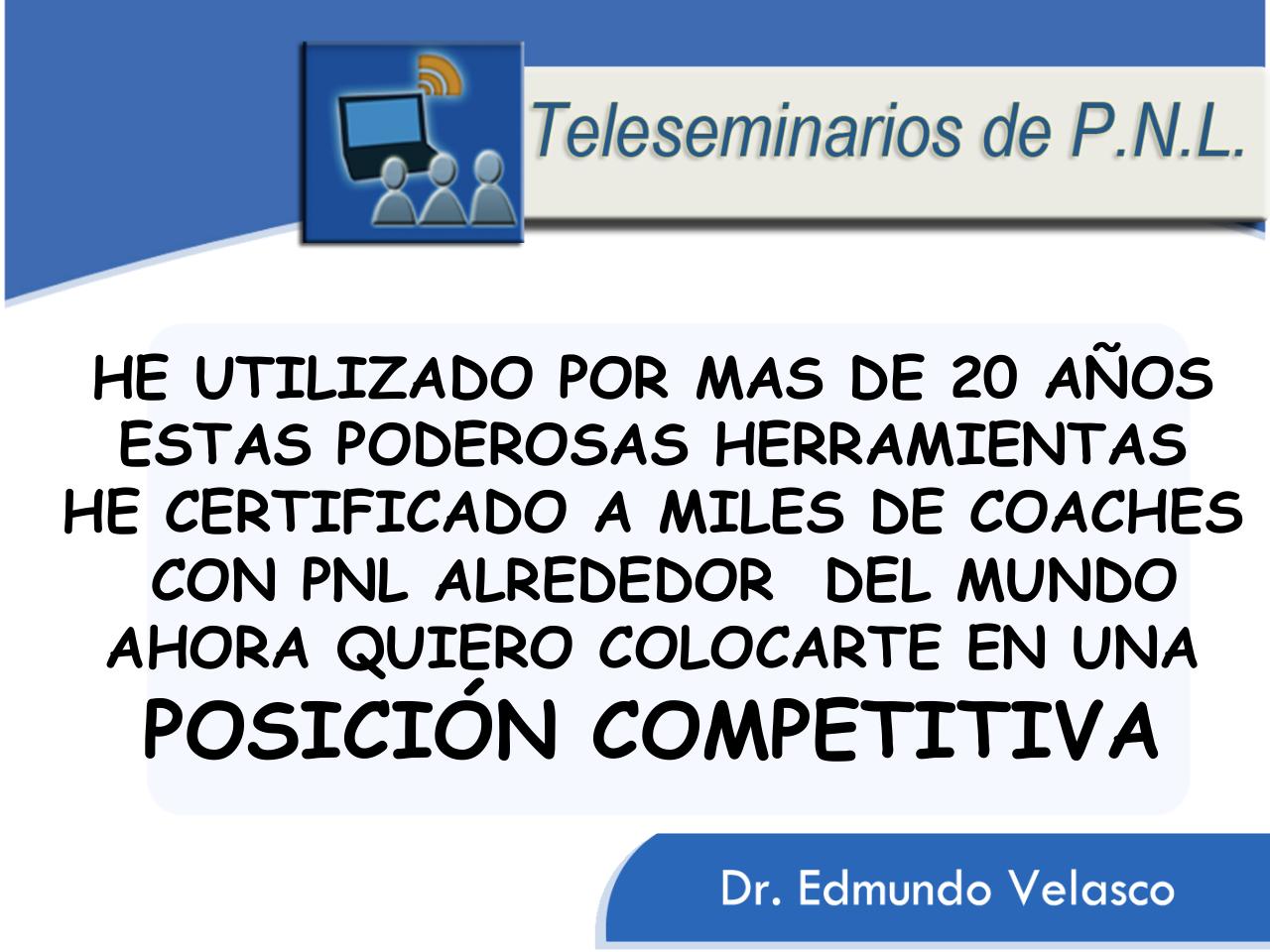 Teleseminarios de P.N.L.

HE UTILIZADO POR MAS DE 20 AÑOS ESTAS PODEROSAS HERRAMIENTAS HE CERTIFICADO A MILES DE COACHES CON PNL ALREDEDOR DEL MUNDO AHORA QUIERO COLOCARTE EN UNA POSICIÓN COMPETITIVA

Dr. Edmundo Velasco